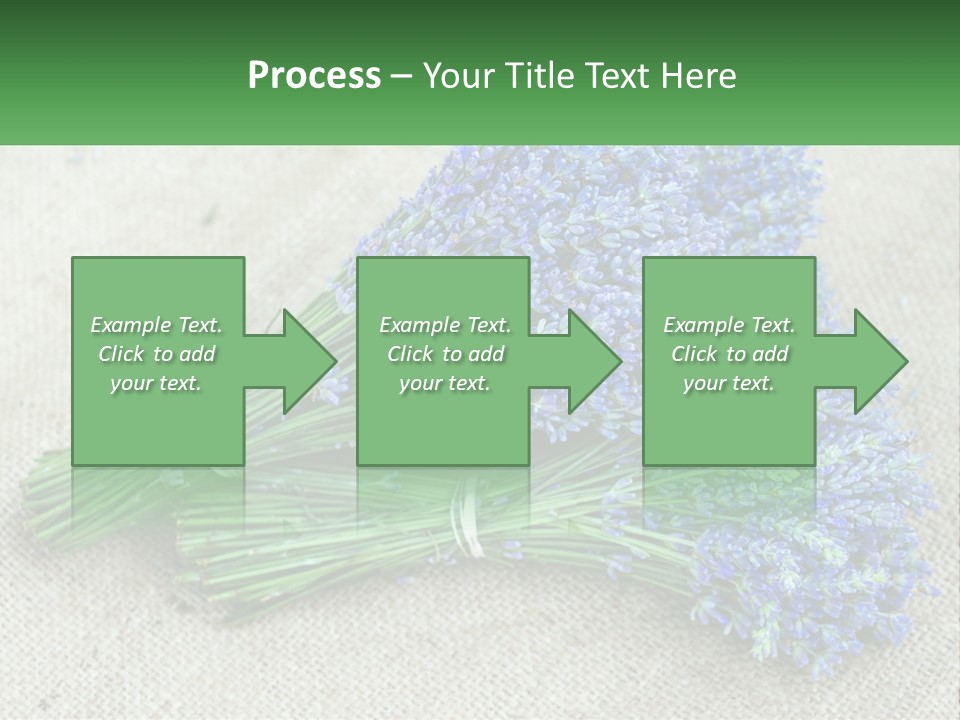 Process – Your Title Text Here

Example Text. Click to add your text.

Example Text. Click to add your text.

Example Text. Click to add your text.